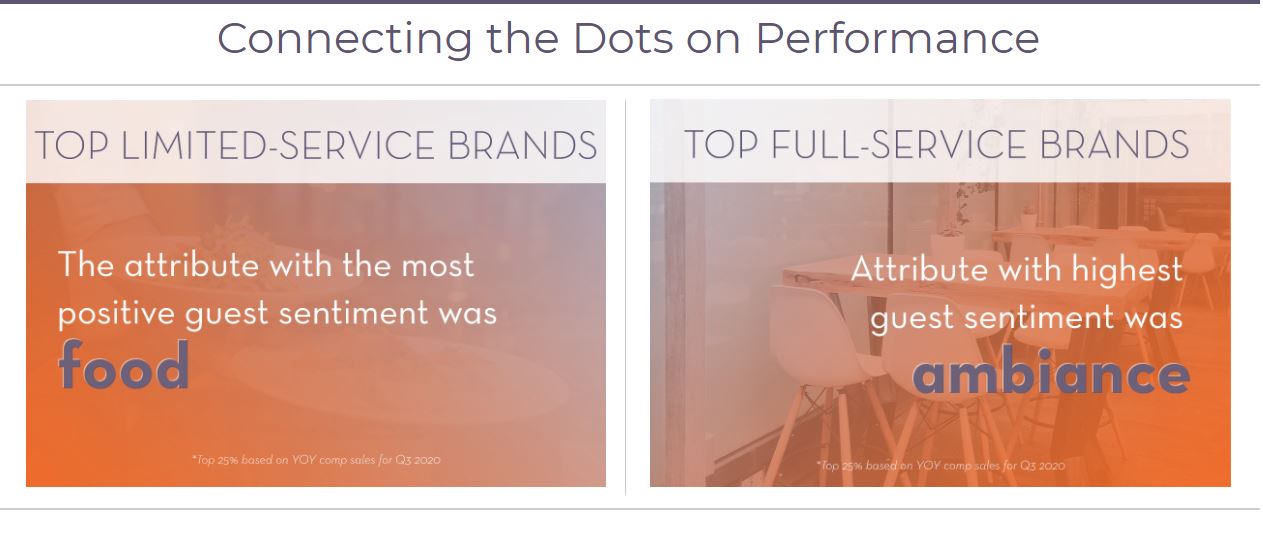 Connecting the Dots on Performance

TOP LIMITED-SERVICE BRANDS

The attribute with the most positive guest sentiment was food

*Top 25% based on YOY comp sales for Q3 2020

TOP FULL-SERVICE BRANDS

Attribute with highest guest sentiment was ambiance

*Top 25% based on YOY comp sales for Q3 2020